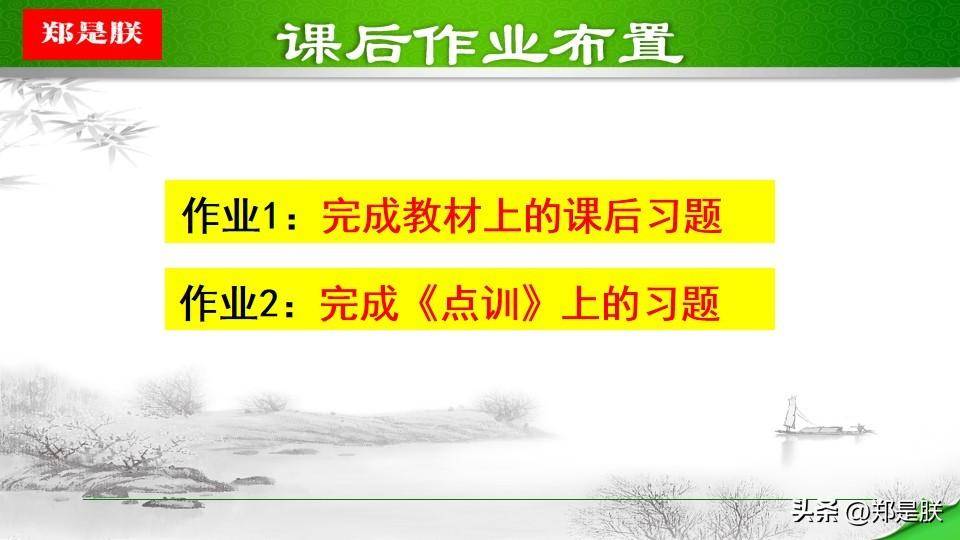 郑是朕

课后作业布置

作业1：完成教材上的课后习题

作业2：完成《点训》上的习题

头条 @郑是朕